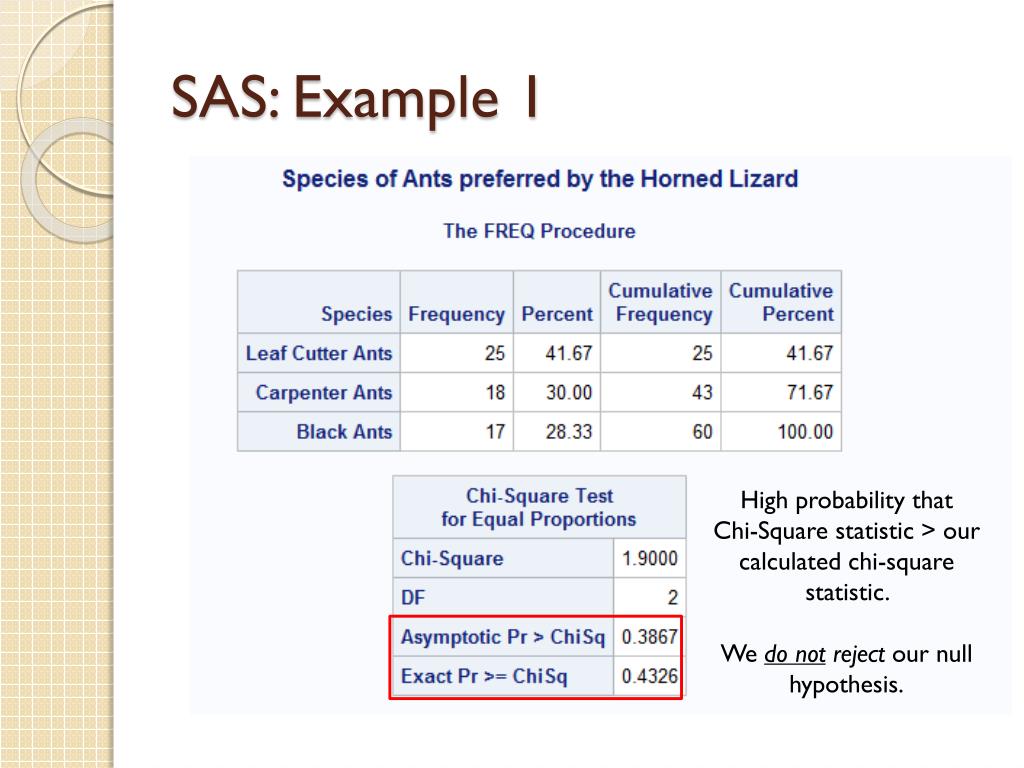 SAS: Example 1

Species of Ants preferred by the Horned Lizard

The FREQ Procedure

| Species | Frequency | Percent | Cumulative Frequency | Cumulative Percent |
|---|---|---|---|---|
| Leaf Cutter Ants | 25 | 41.67 | 25 | 41.67 |
| Carpenter Ants | 18 | 30.00 | 43 | 71.67 |
| Black Ants | 17 | 28.33 | 60 | 100.00 |

| Chi-Square Test for Equal Proportions | |
|---|---|
| Chi-Square | 1.9000 |
| DF | 2 |
| Asymptotic Pr > ChiSq | 0.3867 |
| Exact Pr >= ChiSq | 0.4326 |

High probability that Chi-Square statistic > our calculated chi-square statistic.

We do not reject our null hypothesis.